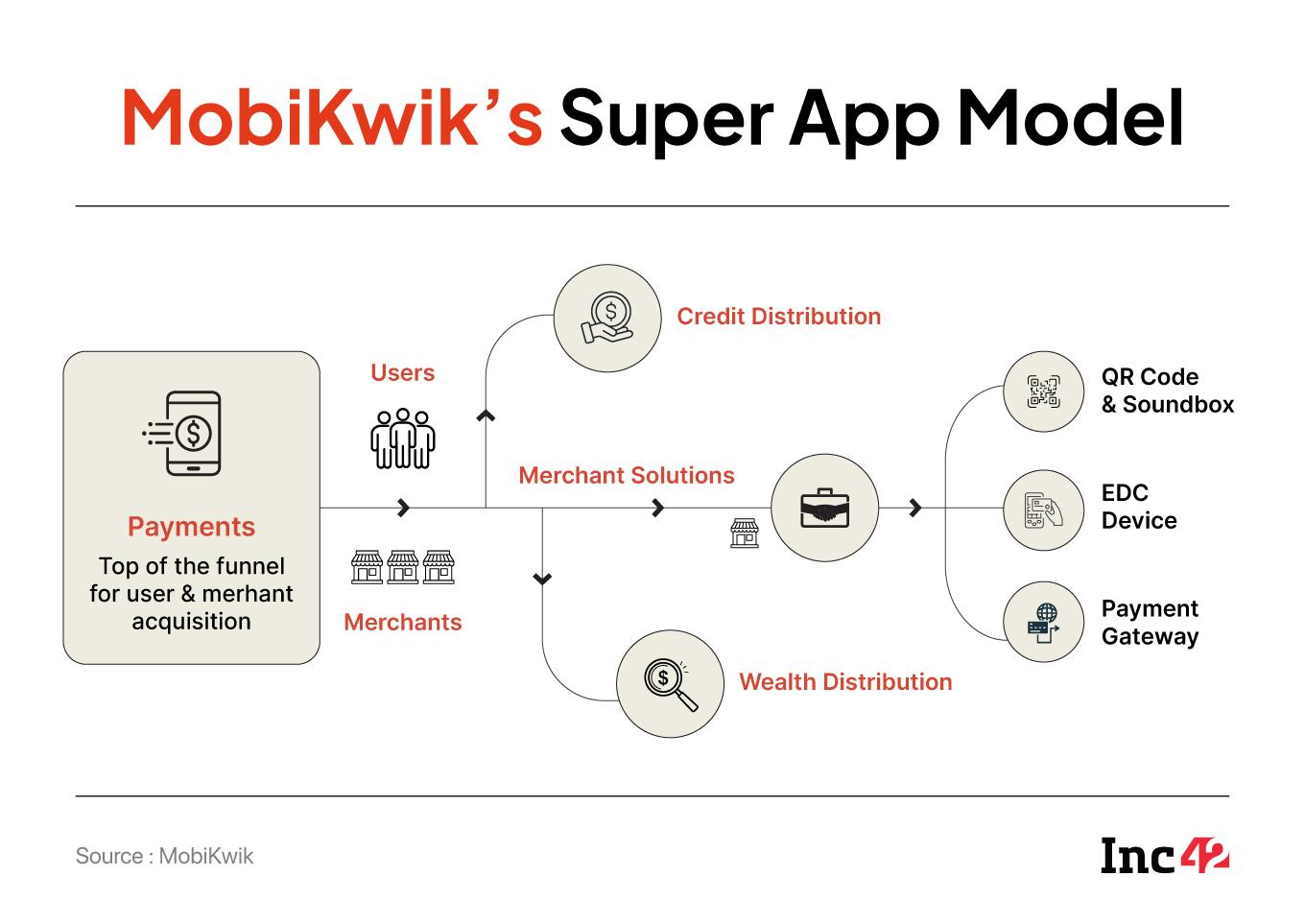 MobiKwik's Super App Model

Payments
Top of the funnel for user & merhant acquisition

Users

Merchants

Credit Distribution

Merchant Solutions

Wealth Distribution

QR Code & Soundbox

EDC Device

Payment Gateway

Source : MobiKwik

Inc42